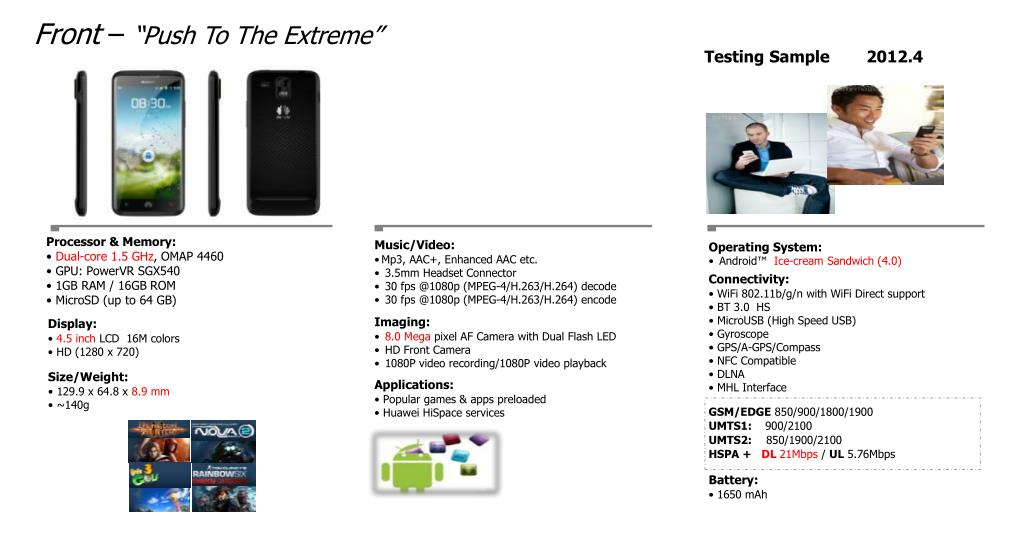 Front – "Push To The Extreme"

Testing Sample 2012.4

08:30

Processor & Memory:
• Dual-core 1.5 GHz, OMAP 4460
• GPU: PowerVR SGX540
• 1GB RAM / 16GB ROM
• MicroSD (up to 64 GB)

Display:
• 4.5 inch LCD 16M colors
• HD (1280 x 720)

Size/Weight:
• 129.9 x 64.8 x 8.9 mm
• ~140g

NOVA 2

RAINBOW SIX

Music/Video:
• Mp3, AAC+, Enhanced AAC etc.
• 3.5mm Headset Connector
• 30 fps @1080p (MPEG-4/H.263/H.264) decode
• 30 fps @1080p (MPEG-4/H.263/H.264) encode

Imaging:
• 8.0 Mega pixel AF Camera with Dual Flash LED
• HD Front Camera
• 1080P video recording/1080P video playback

Applications:
• Popular games & apps preloaded
• Huawei HiSpace services

Operating System:
• Android™ Ice-cream Sandwich (4.0)

Connectivity:
• WiFi 802.11b/g/n with WiFi Direct support
• BT 3.0 HS
• MicroUSB (High Speed USB)
• Gyroscope
• GPS/A-GPS/Compass
• NFC Compatible
• DLNA
• MHL Interface

GSM/EDGE 850/900/1800/1900
UMTS1: 900/2100
UMTS2: 850/1900/2100
HSPA + DL 21Mbps / UL 5.76Mbps

Battery:
• 1650 mAh